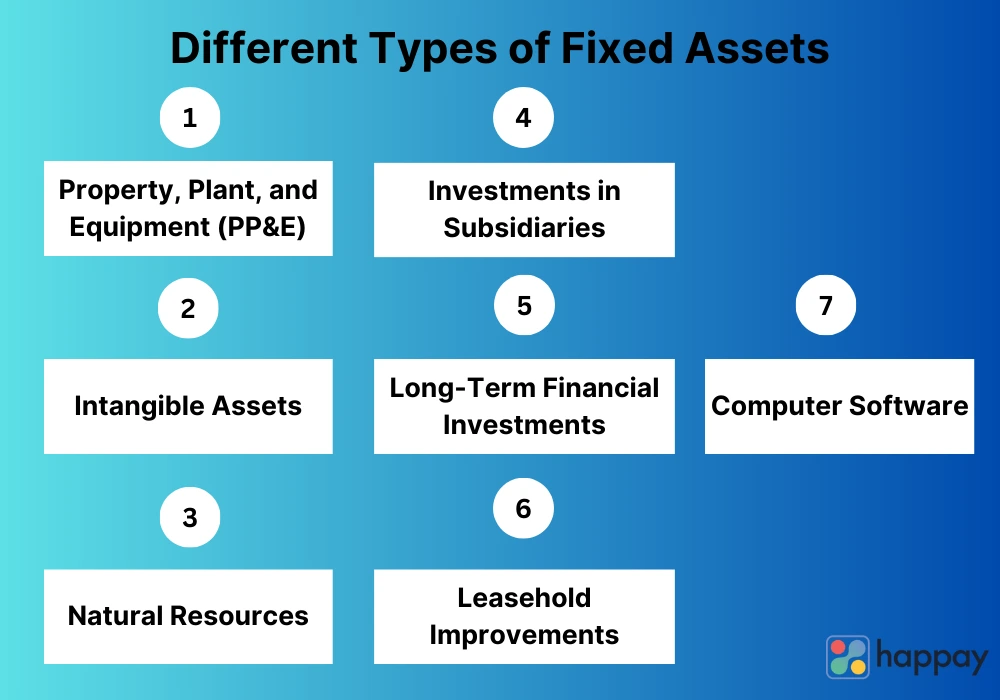 Different Types of Fixed Assets

1

Property, Plant, and Equipment (PP&E)

2

Intangible Assets

3

Natural Resources

4

Investments in Subsidiaries

5

Long-Term Financial Investments

6

Leasehold Improvements

7

Computer Software

happay